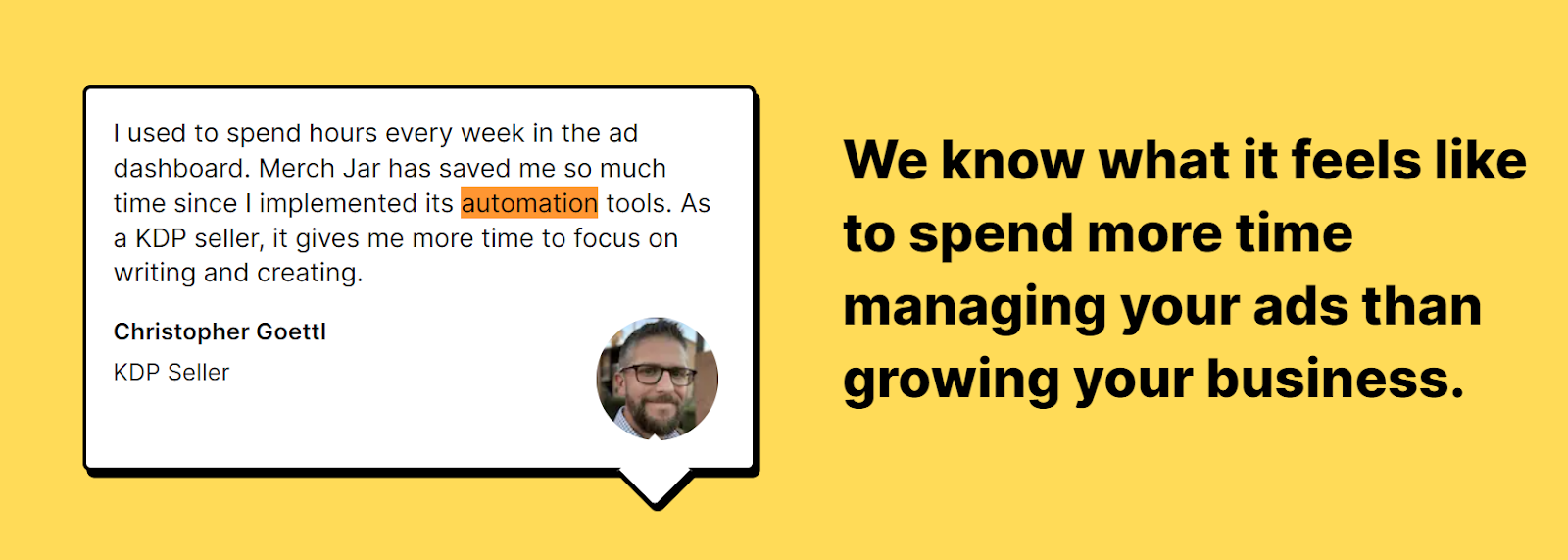 I used to spend hours every week in the ad dashboard. Merch Jar has saved me so much time since I implemented its automation tools. As a KDP seller, it gives me more time to focus on writing and creating.

Christopher Goettl

KDP Seller

We know what it feels like to spend more time managing your ads than growing your business.